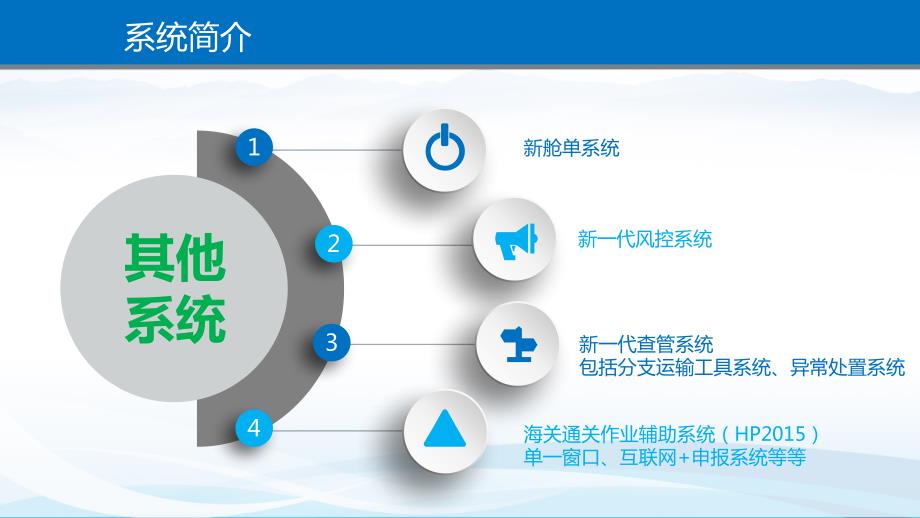 系统简介

其他系统

1

新舱单系统

2

新一代风控系统

3

新一代查管系统
包括分支运输工具系统、异常处置系统

4

海关通关作业辅助系统（HP2015）
单一窗口、互联网+申报系统等等